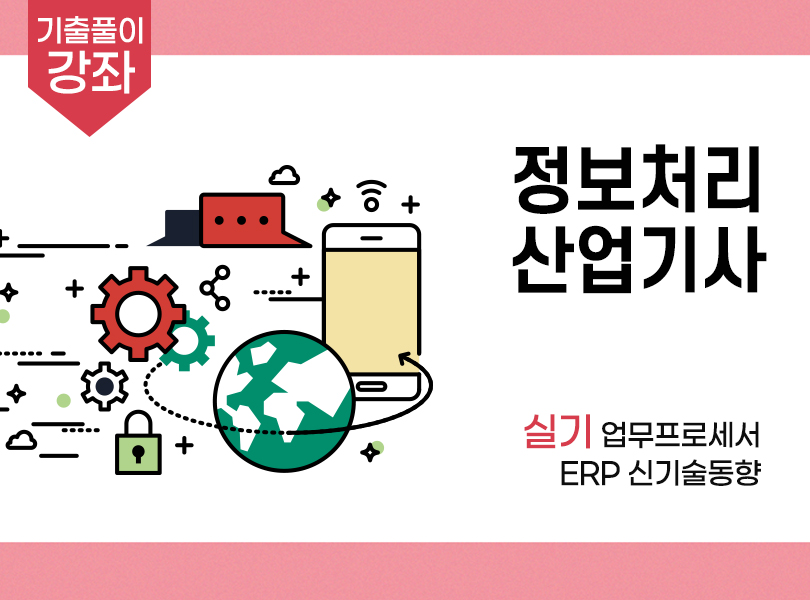 기출풀이
강좌

정보처리
산업기사

실기 업무프로세서
ERP 신기술동향